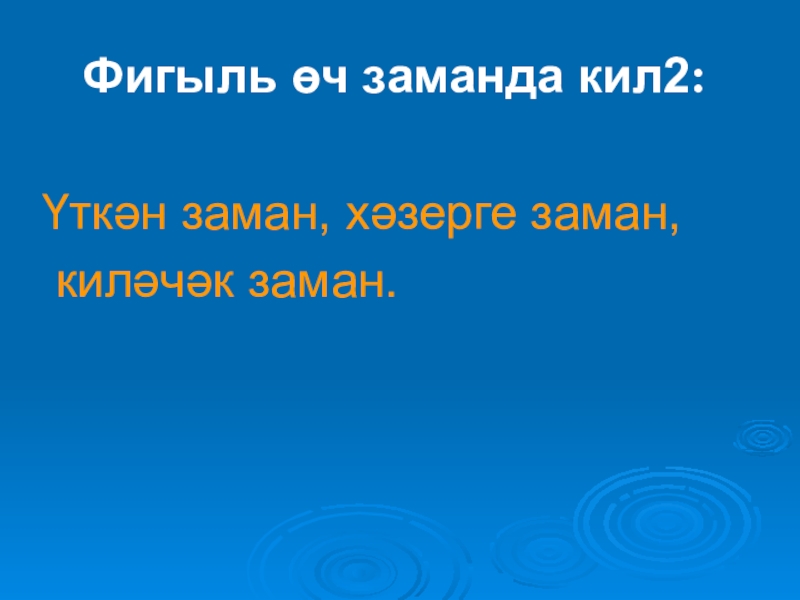 Фигыль өч заманда кил2:

Үткән заман, хәзерге заман, киләчәк заман.